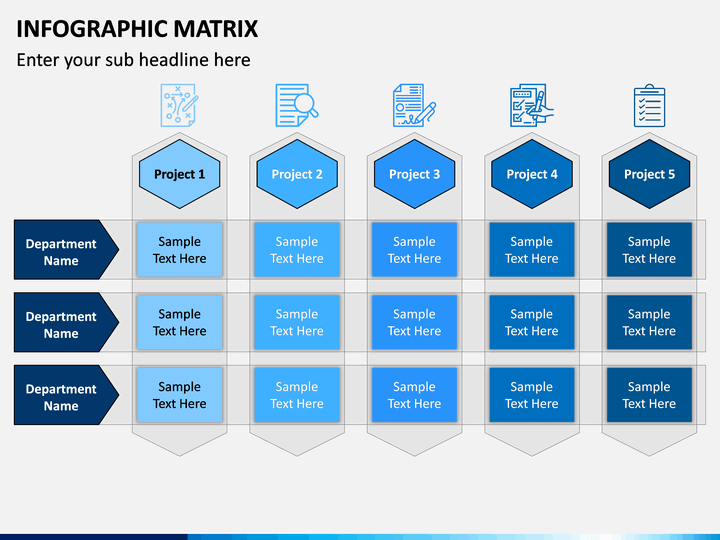 INFOGRAPHIC MATRIX

Enter your sub headline here

|  | Project 1 | Project 2 | Project 3 | Project 4 | Project 5 |
|---|---|---|---|---|---|
| Department Name | Sample Text Here | Sample Text Here | Sample Text Here | Sample Text Here | Sample Text Here |
| Department Name | Sample Text Here | Sample Text Here | Sample Text Here | Sample Text Here | Sample Text Here |
| Department Name | Sample Text Here | Sample Text Here | Sample Text Here | Sample Text Here | Sample Text Here |